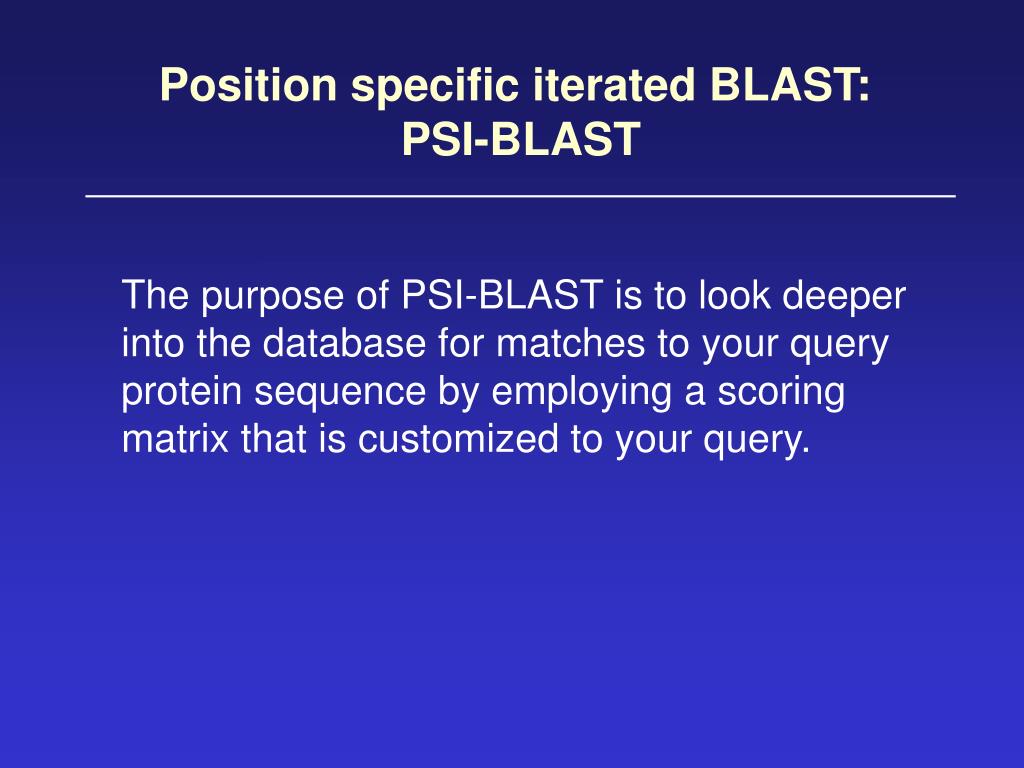 Position specific iterated BLAST:
PSI-BLAST

The purpose of PSI-BLAST is to look deeper into the database for matches to your query protein sequence by employing a scoring matrix that is customized to your query.